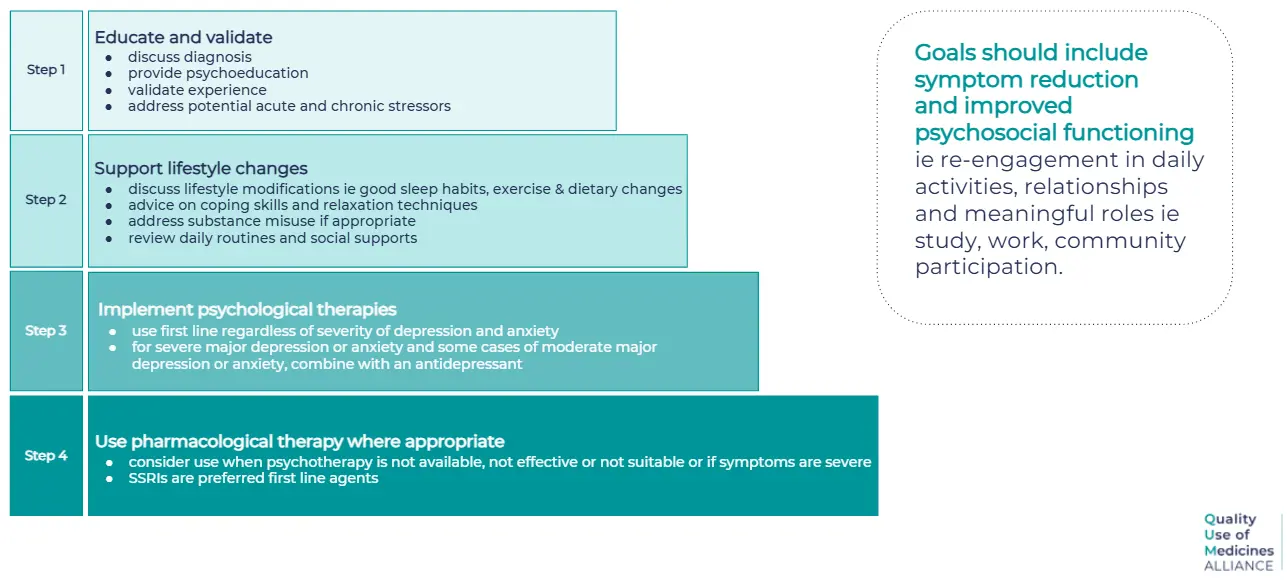 Step 1

Educate and validate
- discuss diagnosis
- provide psychoeducation
- validate experience
- address potential acute and chronic stressors

Step 2

Support lifestyle changes
- discuss lifestyle modifications ie good sleep habits, exercise & dietary changes
- advice on coping skills and relaxation techniques
- address substance misuse if appropriate
- review daily routines and social supports

Step 3

Implement psychological therapies
- use first line regardless of severity of depression and anxiety
- for severe major depression or anxiety and some cases of moderate major depression or anxiety, combine with an antidepressant

Step 4

Use pharmacological therapy where appropriate
- consider use when psychotherapy is not available, not effective or not suitable or if symptoms are severe
- SSRIs are preferred first line agents

Goals should include symptom reduction and improved psychosocial functioning ie re-engagement in daily activities, relationships and meaningful roles ie study, work, community participation.

Quality Use of Medicines ALLIANCE